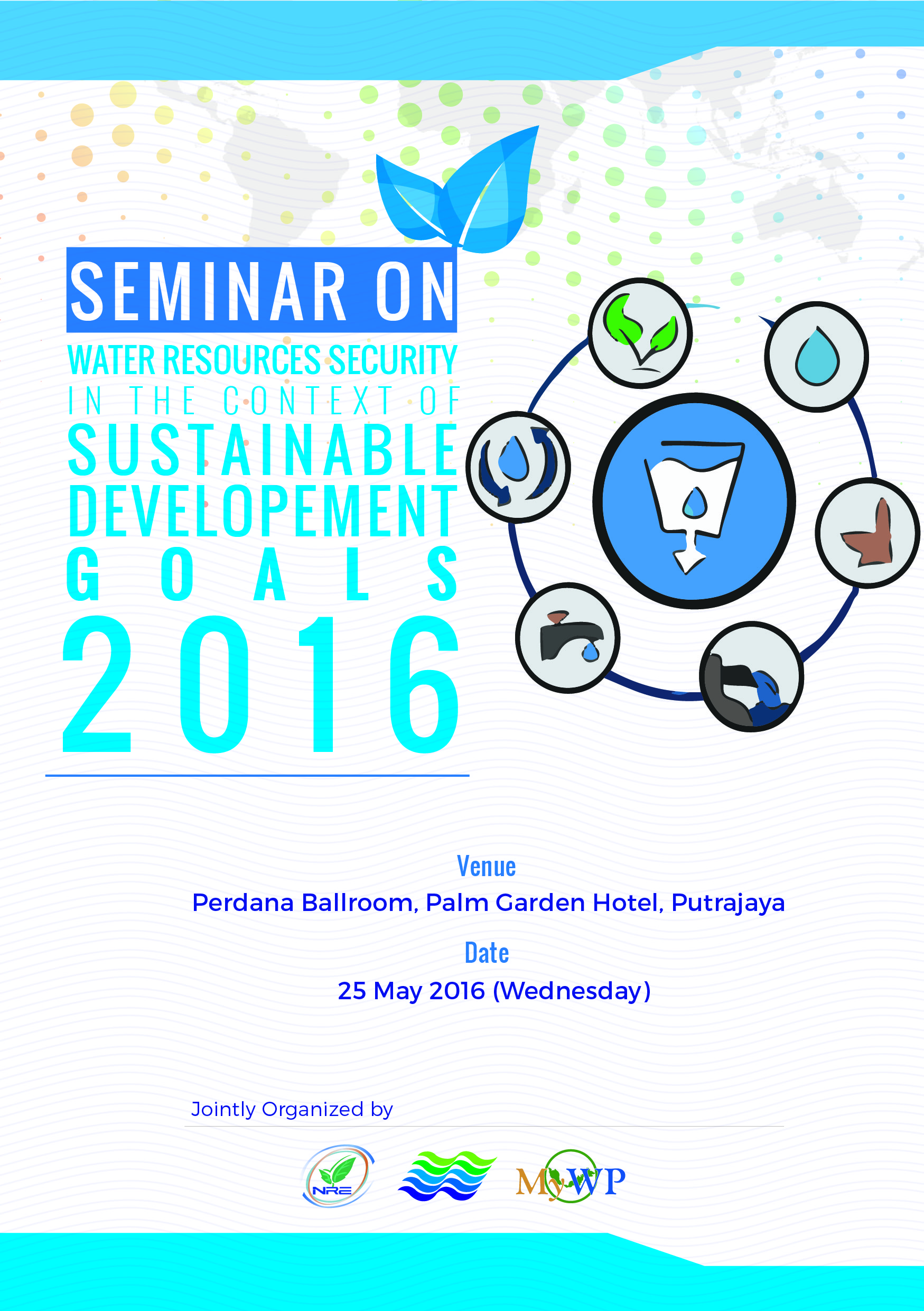 SEMINAR ON
WATER RESOURCES SECURITY
IN THE CONTEXT OF
SUSTAINABLE
DEVELOPEMENT
GOALS
2016

Venue
Perdana Ballroom, Palm Garden Hotel, Putrajaya

Date
25 May 2016 (Wednesday)

Jointly Organized by

NRE

MyWP